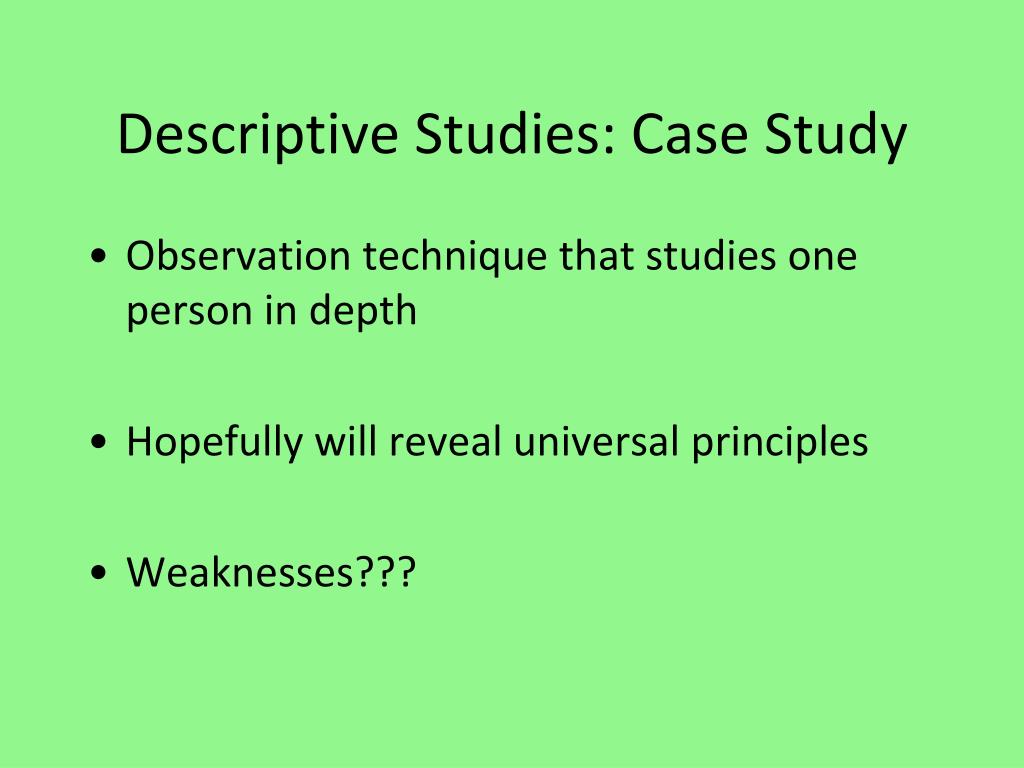 Descriptive Studies: Case Study

• Observation technique that studies one person in depth

• Hopefully will reveal universal principles

• Weaknesses???